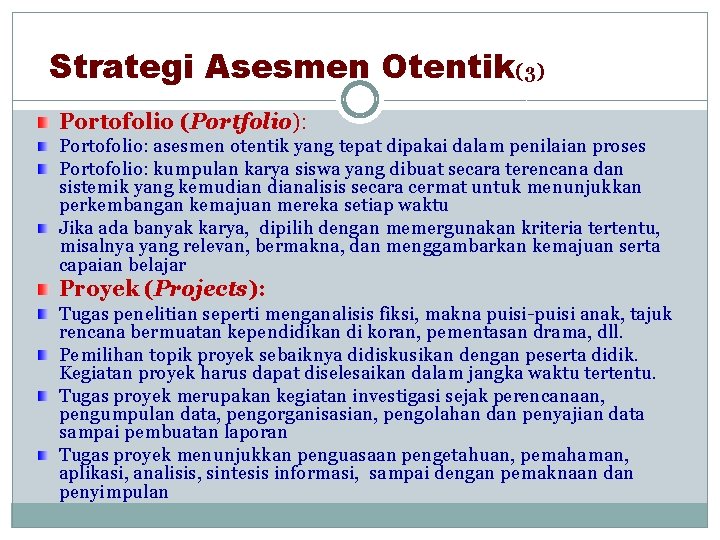 Strategi Asesmen Otentik(3)

Portofolio (Portfolio):

Portofolio: asesmen otentik yang tepat dipakai dalam penilaian proses

Portofolio: kumpulan karya siswa yang dibuat secara terencana dan sistemik yang kemudian dianalisis secara cermat untuk menunjukkan perkembangan kemajuan mereka setiap waktu

Jika ada banyak karya, dipilih dengan memergunakan kriteria tertentu, misalnya yang relevan, bermakna, dan menggambarkan kemajuan serta capaian belajar

Proyek (Projects):

Tugas penelitian seperti menganalisis fiksi, makna puisi-puisi anak, tajuk rencana bermuatan kependidikan di koran, pementasan drama, dll.

Pemilihan topik proyek sebaiknya didiskusikan dengan peserta didik. Kegiatan proyek harus dapat diselesaikan dalam jangka waktu tertentu.

Tugas proyek merupakan kegiatan investigasi sejak perencanaan, pengumpulan data, pengorganisasian, pengolahan dan penyajian data sampai pembuatan laporan

Tugas proyek menunjukkan penguasaan pengetahuan, pemahaman, aplikasi, analisis, sintesis informasi, sampai dengan pemaknaan dan penyimpulan